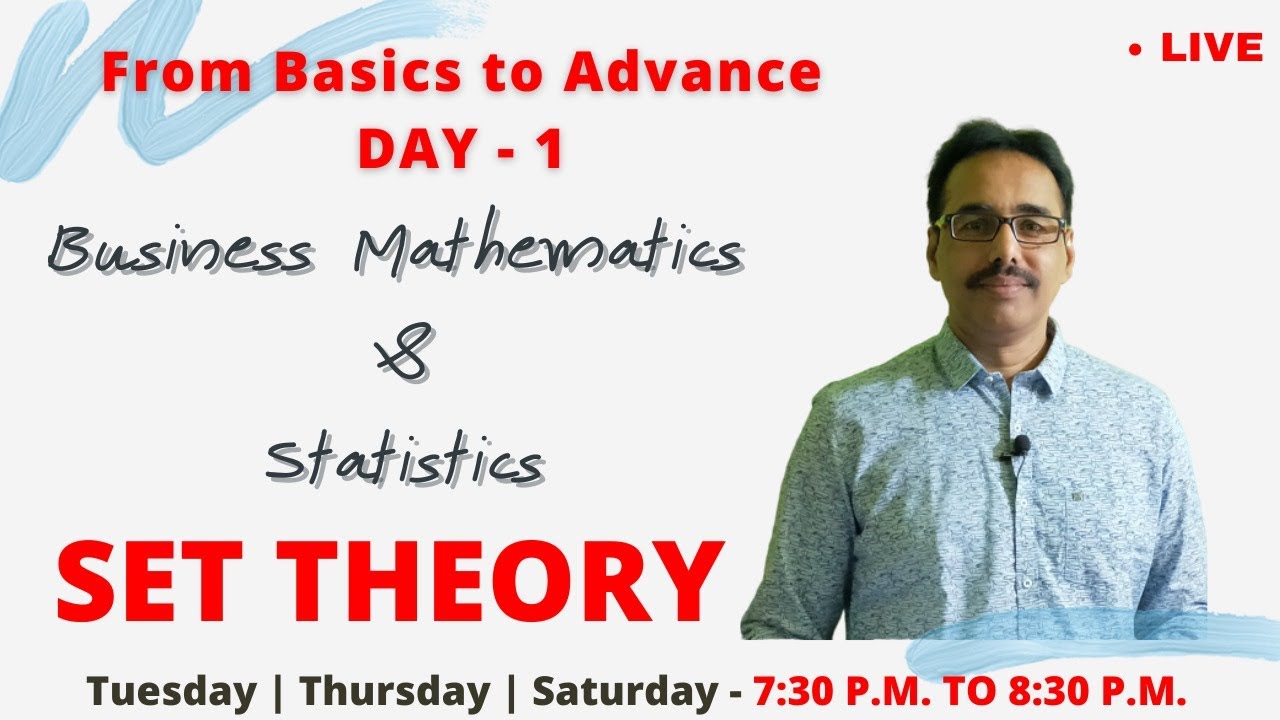 From Basics to Advance
DAY - 1

• LIVE

Business Mathematics
&
Statistics

SET THEORY

Tuesday | Thursday | Saturday - 7:30 P.M. TO 8:30 P.M.